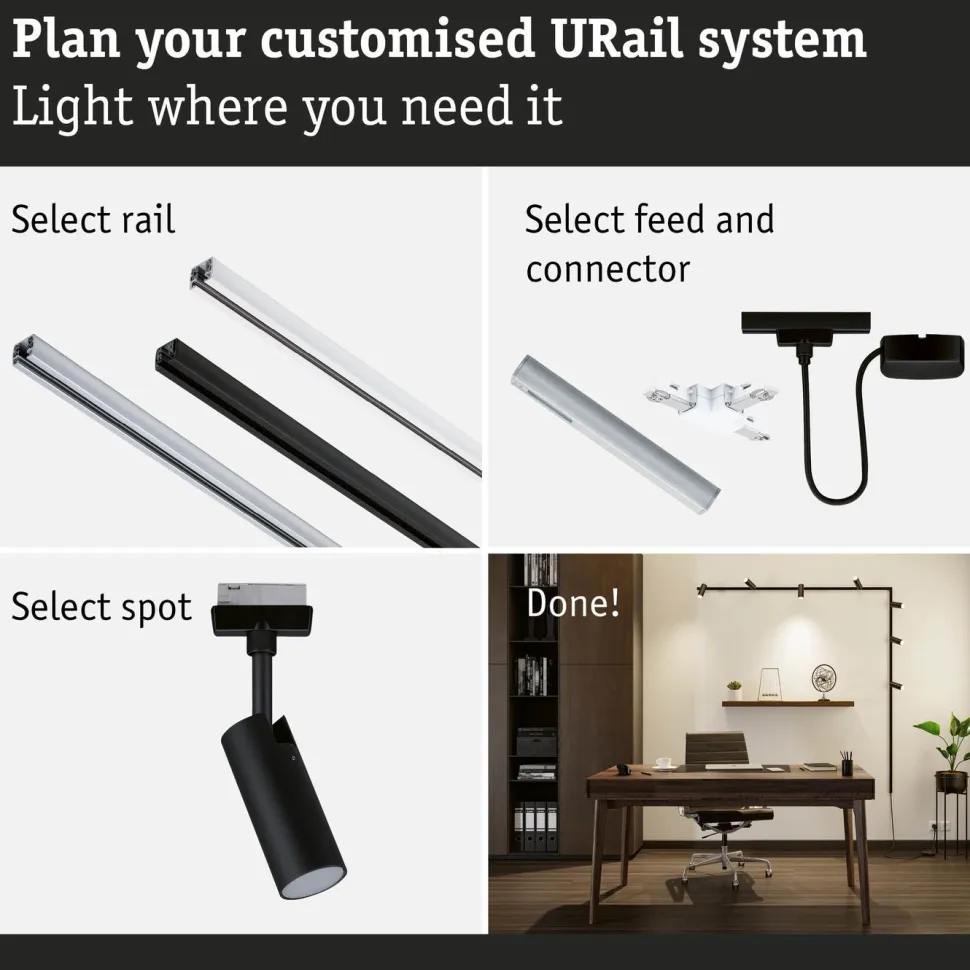 Plan your customised URail system
Light where you need it

Select rail

Select feed and connector

Select spot

Done!